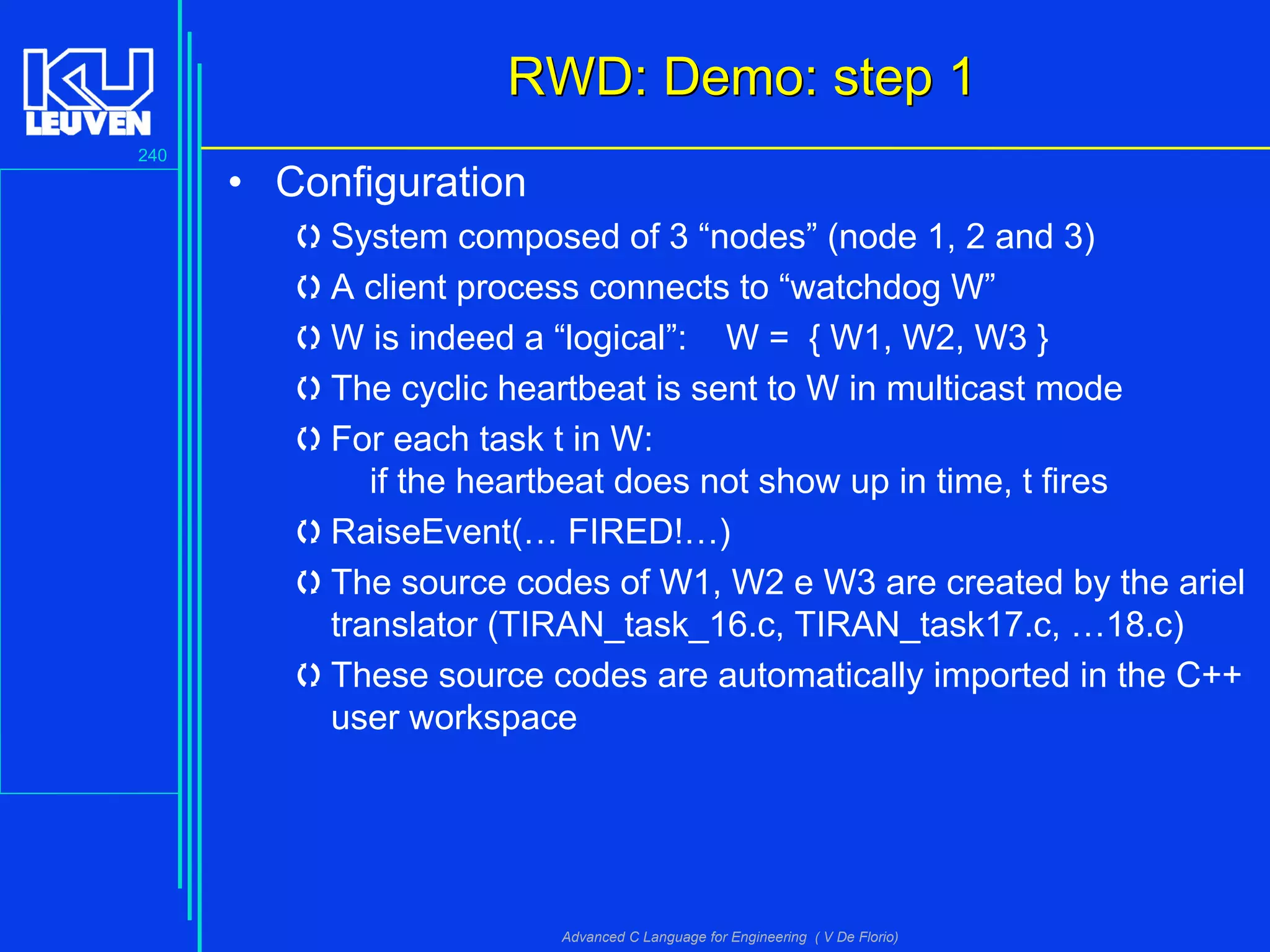 KU LEUVEN

240

RWD: Demo: step 1

• Configuration

System composed of 3 “nodes” (node 1, 2 and 3)

A client process connects to “watchdog W”

W is indeed a “logical”: W = { W1, W2, W3 }

The cyclic heartbeat is sent to W in multicast mode

For each task t in W:
if the heartbeat does not show up in time, t fires

RaiseEvent(… FIRED!…)

The source codes of W1, W2 e W3 are created by the ariel translator (TIRAN_task_16.c, TIRAN_task17.c, …18.c)

These source codes are automatically imported in the C++ user workspace

Advanced C Language for Engineering ( V De Florio)